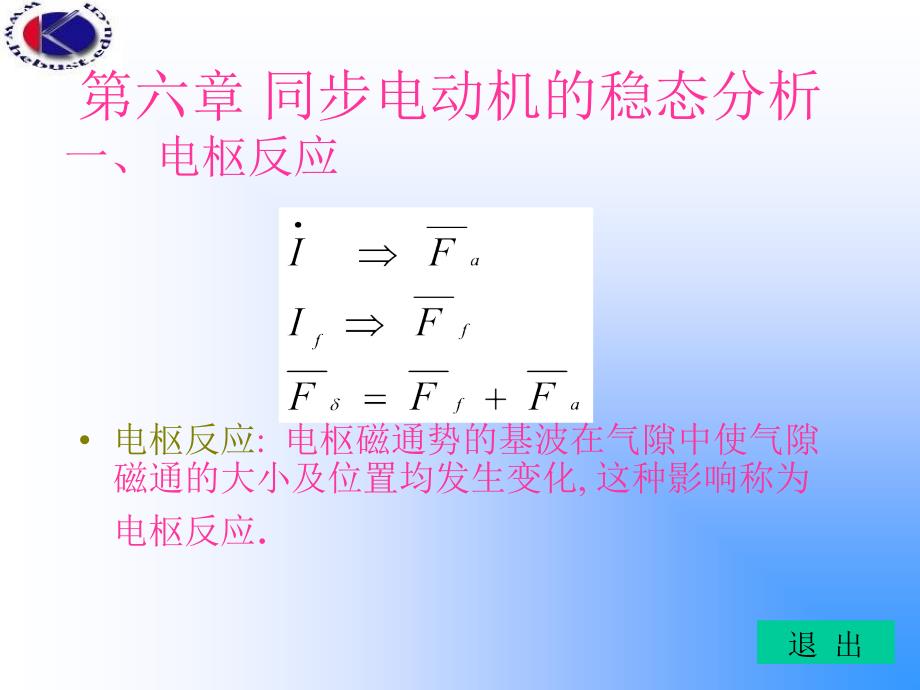 www.hebust.edu.cn

第六章 同步电动机的稳态分析

一、电枢反应

$\dot{I} \Rightarrow \overline{F}_a$

$I_f \Rightarrow \overline{F}_f$

$\overline{F}_\delta = \overline{F}_f + \overline{F}_a$

• 电枢反应: 电枢磁通势的基波在气隙中使气隙磁通的大小及位置均发生变化, 这种影响称为电枢反应.

退 出